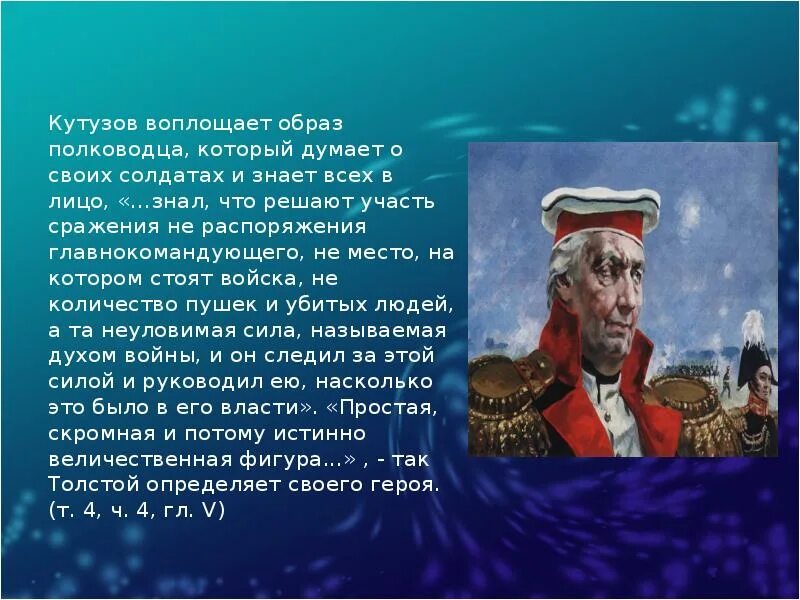 Кутузов воплощает образ полководца, который думает о своих солдатах и знает всех в лицо, «...знал, что решают участь сражения не распоряжения главнокомандующего, не место, на котором стоят войска, не количество пушек и убитых людей, а та неуловимая сила, называемая духом войны, и он следил за этой силой и руководил ею, насколько это было в его власти». «Простая, скромная и потому истинно величественная фигура...» , - так Толстой определяет своего героя. (т. 4, ч. 4, гл. V)